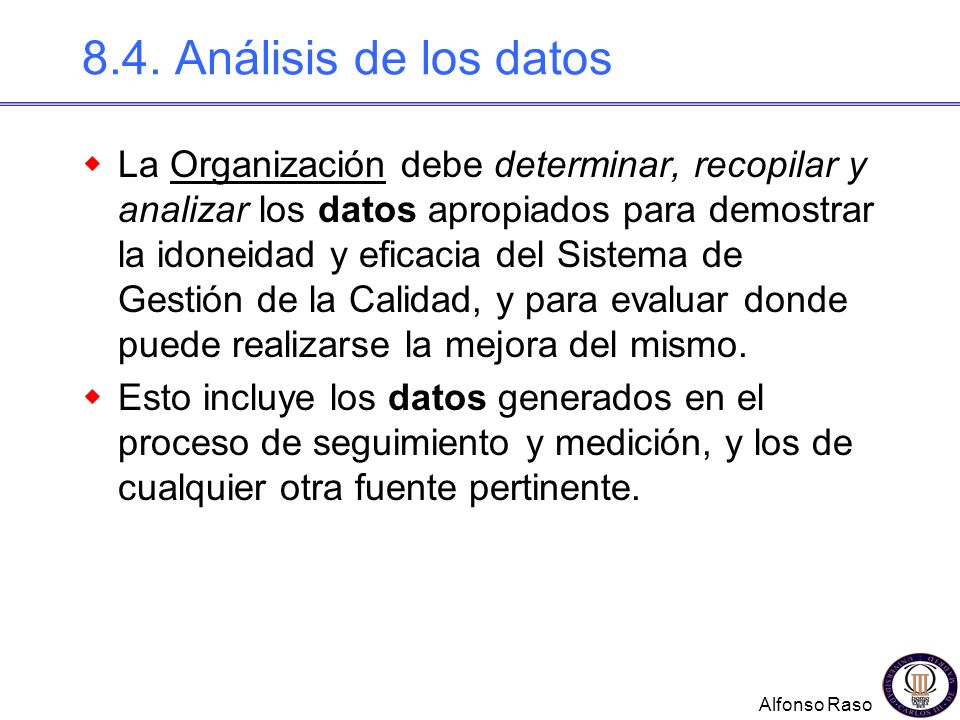 8.4. Análisis de los datos

La Organización debe determinar, recopilar y analizar los datos apropiados para demostrar la idoneidad y eficacia del Sistema de Gestión de la Calidad, y para evaluar donde puede realizarse la mejora del mismo.

Esto incluye los datos generados en el proceso de seguimiento y medición, y los de cualquier otra fuente pertinente.

Alfonso Raso